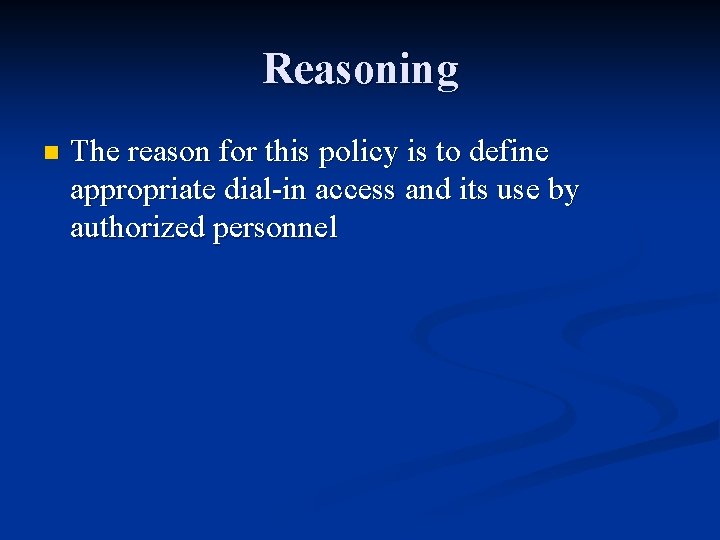 Reasoning

• The reason for this policy is to define appropriate dial-in access and its use by authorized personnel